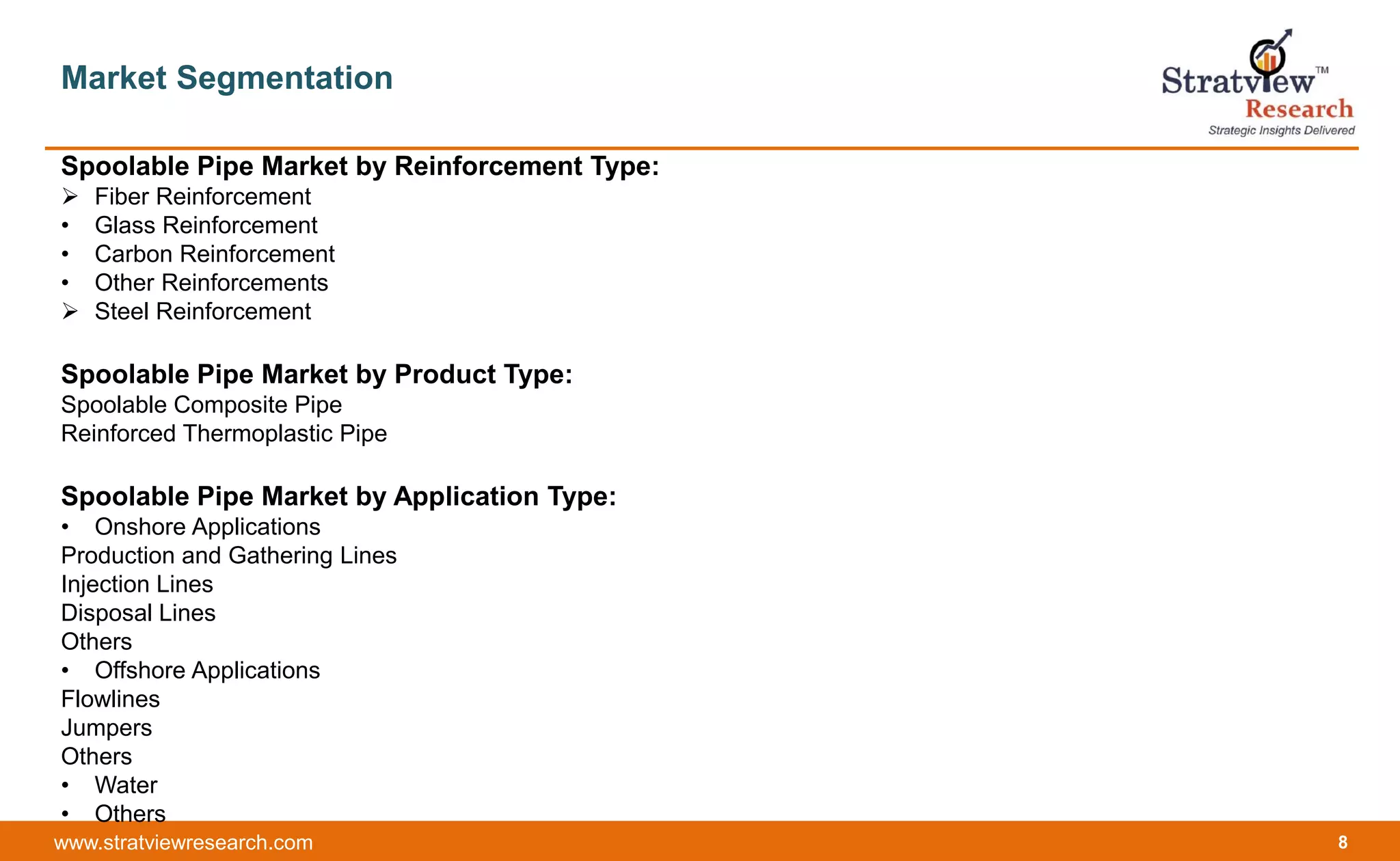 Market Segmentation

Stratview™ Research
Strategic Insights Delivered

Spoolable Pipe Market by Reinforcement Type:
➢ Fiber Reinforcement
• Glass Reinforcement
• Carbon Reinforcement
• Other Reinforcements
➢ Steel Reinforcement

Spoolable Pipe Market by Product Type:
Spoolable Composite Pipe
Reinforced Thermoplastic Pipe

Spoolable Pipe Market by Application Type:
• Onshore Applications
Production and Gathering Lines
Injection Lines
Disposal Lines
Others
• Offshore Applications
Flowlines
Jumpers
Others
• Water
• Others

www.stratviewresearch.com
8